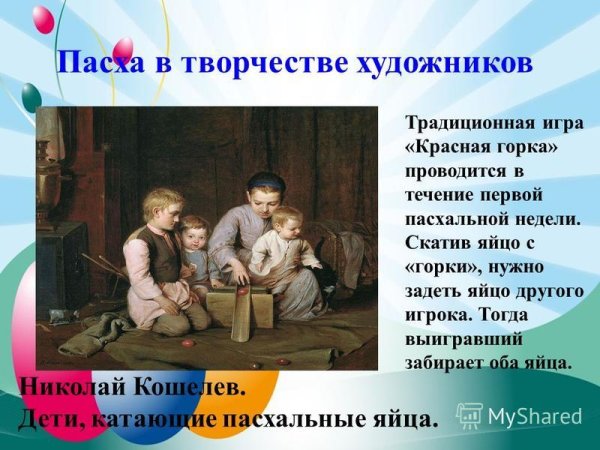 Пасха в творчестве художников

Традиционная игра «Красная горка» проводится в течение первой пасхальной недели. Скатив яйцо с «горки», нужно задеть яйцо другого игрока. Тогда выигравший забирает оба яйца.

Николай Кошелев.
Дети, катающие пасхальные яйца.

MyShared